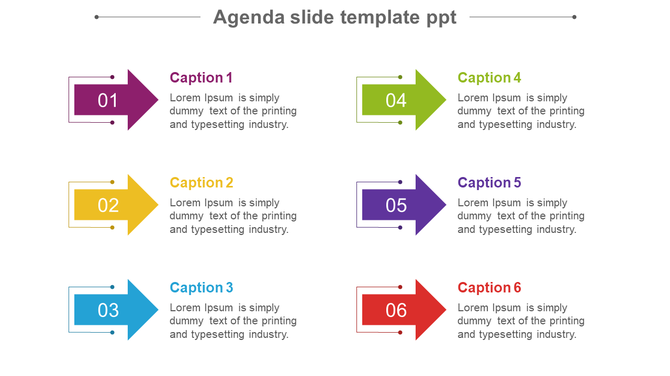 Agenda slide template ppt

01

Caption 1

Lorem Ipsum is simply dummy text of the printing and typesetting industry.

02

Caption 2

Lorem Ipsum is simply dummy text of the printing and typesetting industry.

03

Caption 3

Lorem Ipsum is simply dummy text of the printing and typesetting industry.

04

Caption 4

Lorem Ipsum is simply dummy text of the printing and typesetting industry.

05

Caption 5

Lorem Ipsum is simply dummy text of the printing and typesetting industry.

06

Caption 6

Lorem Ipsum is simply dummy text of the printing and typesetting industry.